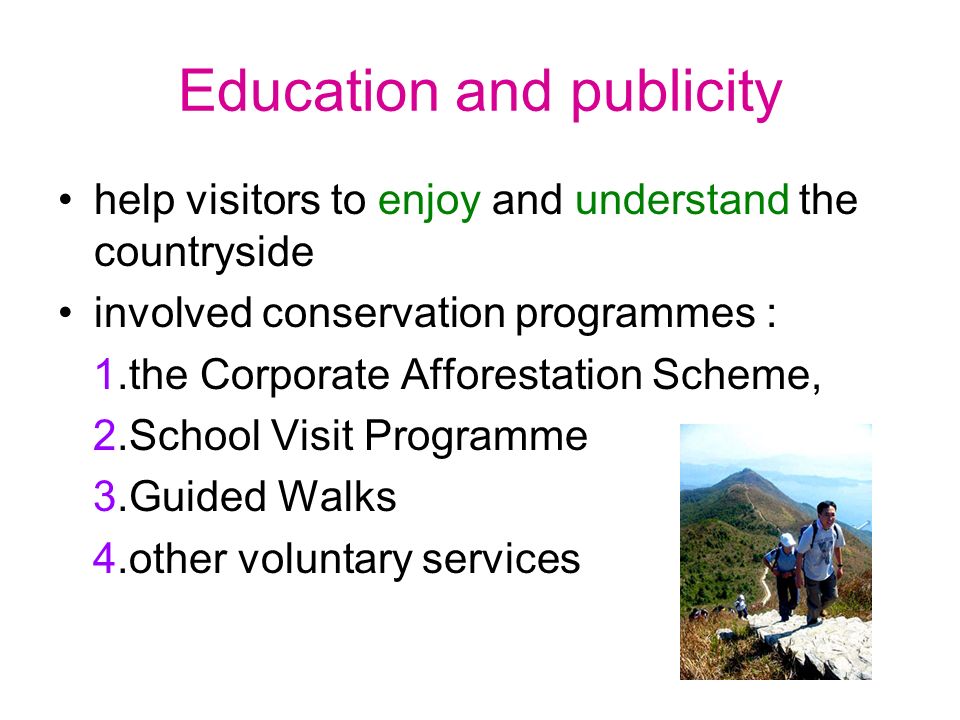 Education and publicity

• help visitors to enjoy and understand the countryside
• involved conservation programmes :
1.the Corporate Afforestation Scheme,
2.School Visit Programme
3.Guided Walks
4.other voluntary services